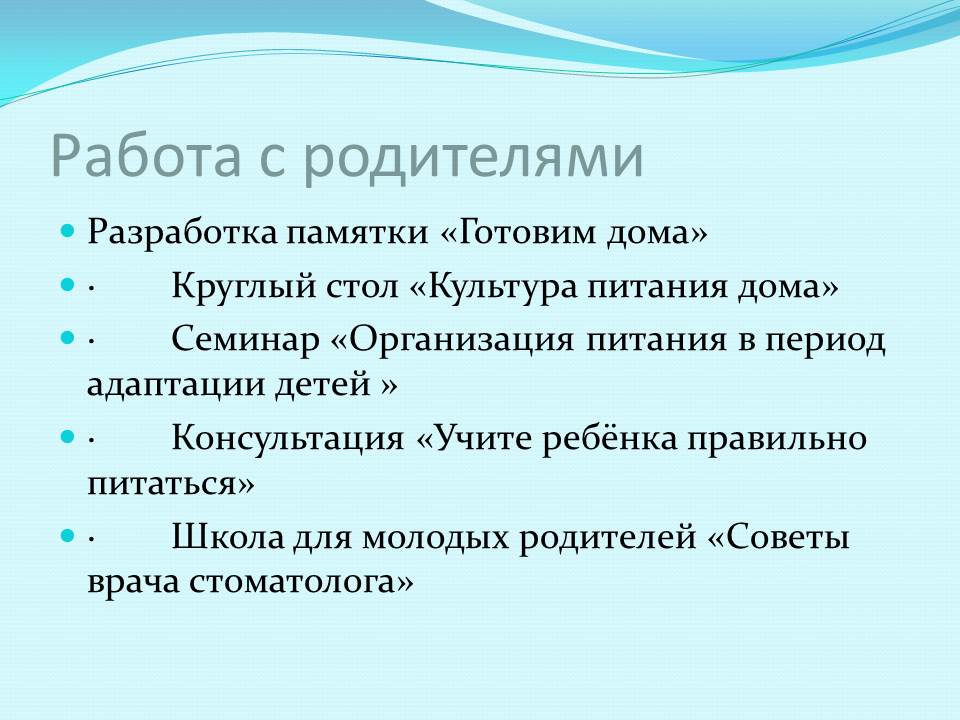 Работа с родителями

Разработка памятки «Готовим дома»

· Круглый стол «Культура питания дома»

· Семинар «Организация питания в период адаптации детей »

· Консультация «Учите ребёнка правильно питаться»

· Школа для молодых родителей «Советы врача стоматолога»